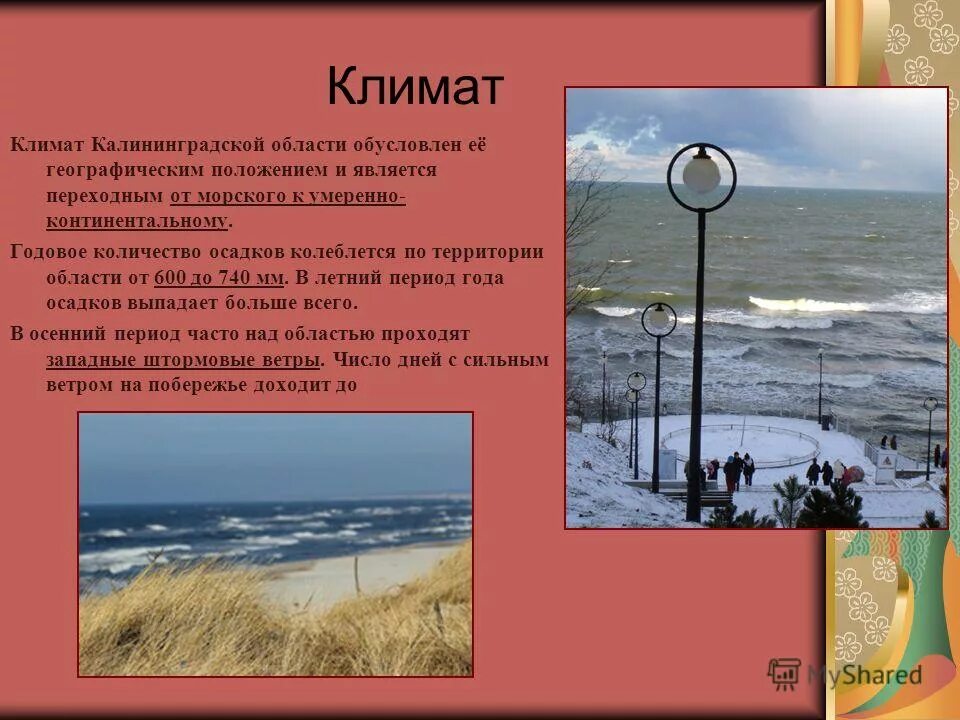 Климат

Климат Калининградской области обусловлен её географическим положением и является переходным от морского к умеренно-континентальному.

Годовое количество осадков колеблется по территории области от 600 до 740 мм. В летний период года осадков выпадает больше всего.

В осенний период часто над областью проходят западные штормовые ветры. Число дней с сильным ветром на побережье доходит до

MyShared